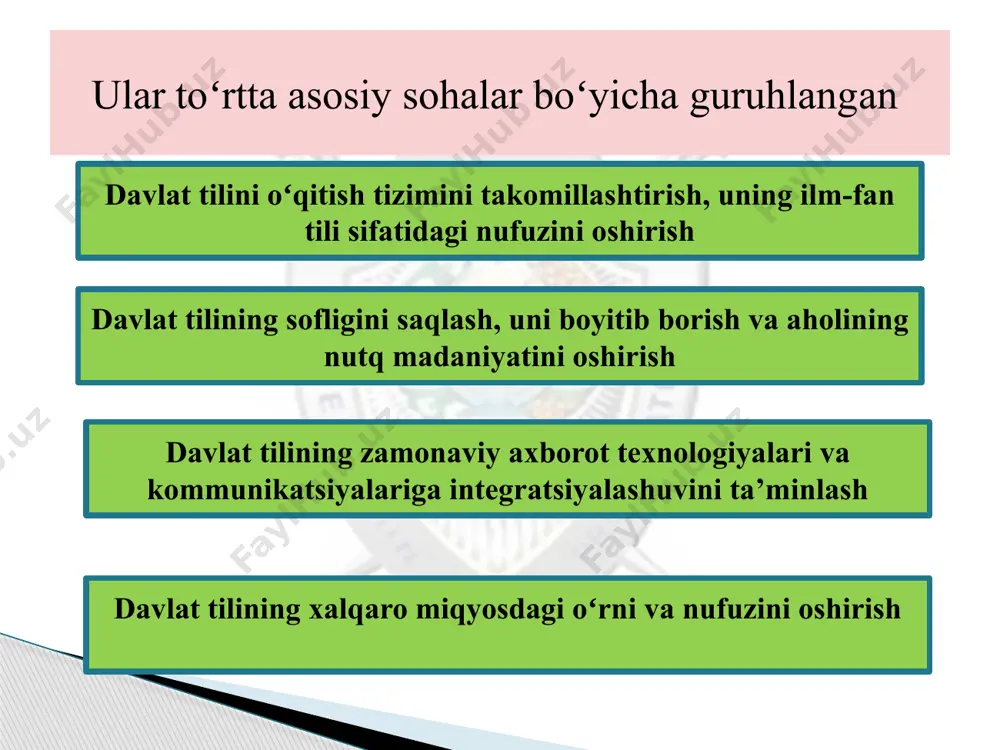 Ular to‘rtta asosiy sohalar bo‘yicha guruhlangan

Davlat tilini o‘qitish tizimini takomillashtirish, uning ilm-fan tili sifatidagi nufuzini oshirish

Davlat tilining sofligini saqlash, uni boyitib borish va aholining nutq madaniyatini oshirish

Davlat tilining zamonaviy axborot texnologiyalari va kommunikatsiyalariga integratsiyalashuvini ta’minlash

Davlat tilining xalqaro miqyosdagi o‘rni va nufuzini oshirish

FaylHub.uz